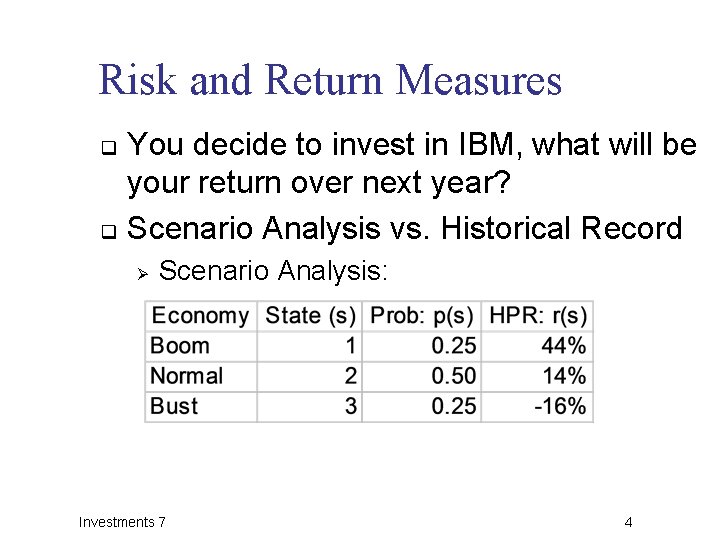 Risk and Return Measures

You decide to invest in IBM, what will be your return over next year?

Scenario Analysis vs. Historical Record

Scenario Analysis:

| Economy | State (s) | Prob: p(s) | HPR: r(s) |
|---|---|---|---|
| Boom | 1 | 0.25 | 44% |
| Normal | 2 | 0.50 | 14% |
| Bust | 3 | 0.25 | -16% |

Investments 7

4